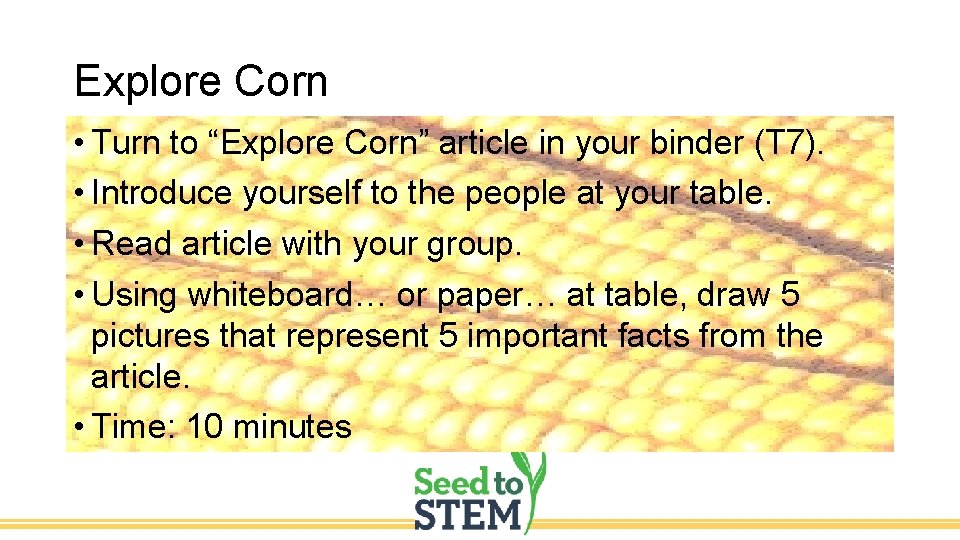 Explore Corn

• Turn to “Explore Corn” article in your binder (T7).
• Introduce yourself to the people at your table.
• Read article with your group.
• Using whiteboard… or paper… at table, draw 5 pictures that represent 5 important facts from the article.
• Time: 10 minutes

Seed to STEM